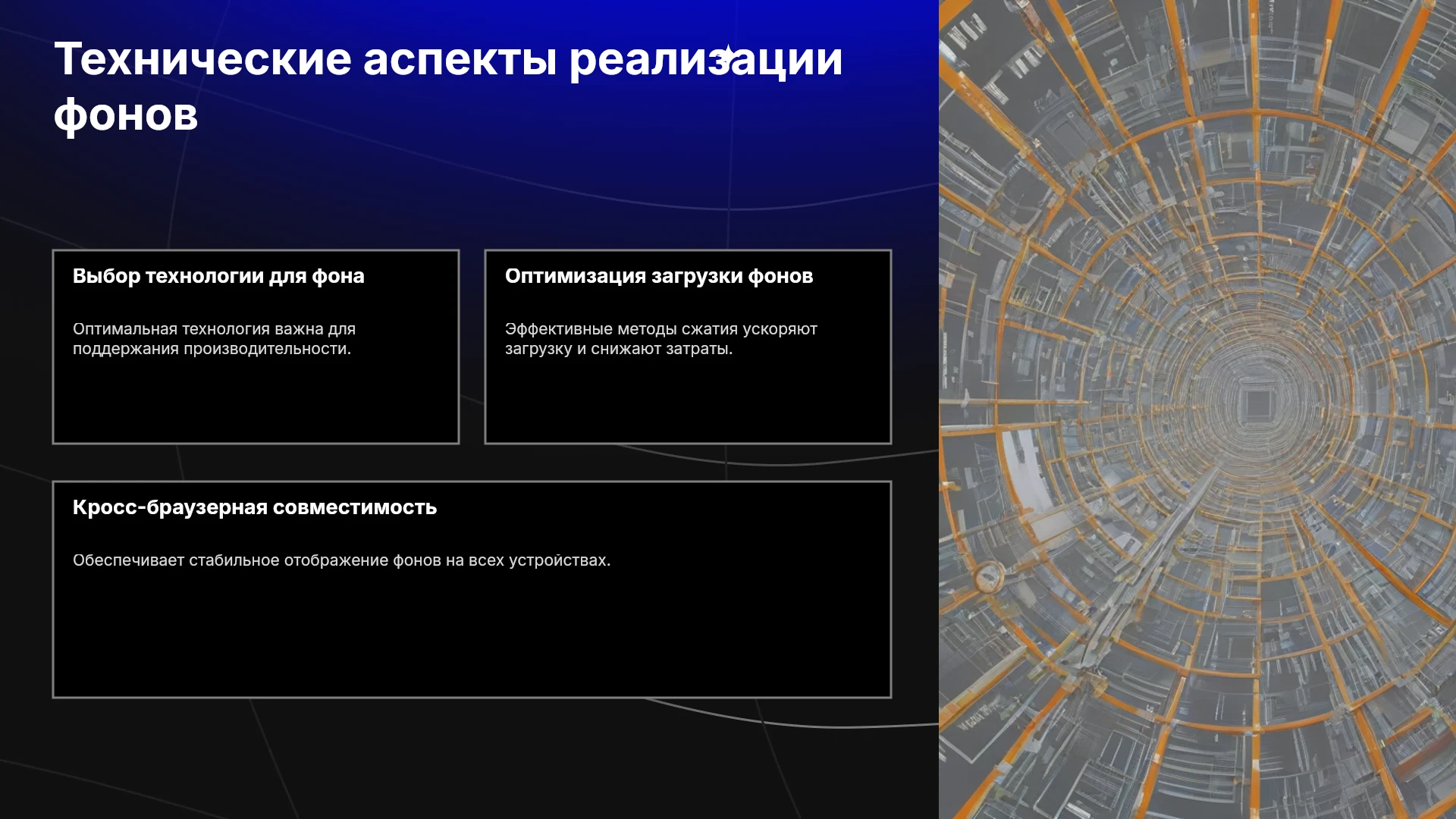 Технические аспекты реализации фонов

Выбор технологии для фона

Оптимальная технология важна для поддержания производительности.

Оптимизация загрузки фонов

Эффективные методы сжатия ускоряют загрузку и снижают затраты.

Кросс-браузерная совместимость

Обеспечивает стабильное отображение фонов на всех устройствах.